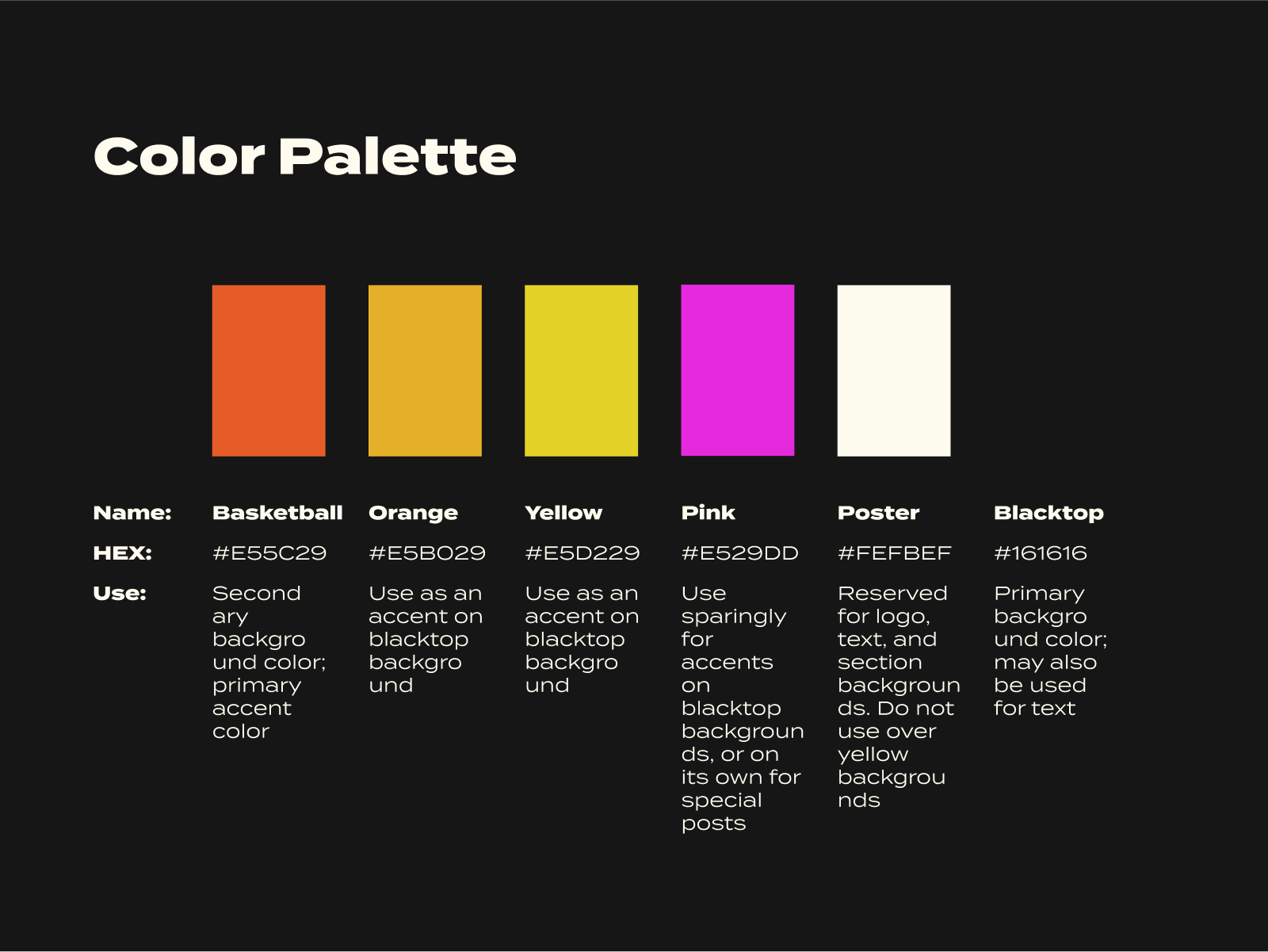 Color Palette

| Name: | Basketball | Orange | Yellow | Pink | Poster | Blacktop |
|---|---|---|---|---|---|---|
| HEX: | #E55C29 | #E5B029 | #E5D229 | #E529DD | #FEFBEF | #161616 |
| Use: | Secondary background color; primary accent color | Use as an accent on blacktop background | Use as an accent on blacktop background | Use sparingly for accents on blacktop backgrounds, or on its own for special posts | Reserved for logo, text, and section backgrounds. Do not use over yellow backgrounds | Primary background color; may also be used for text |